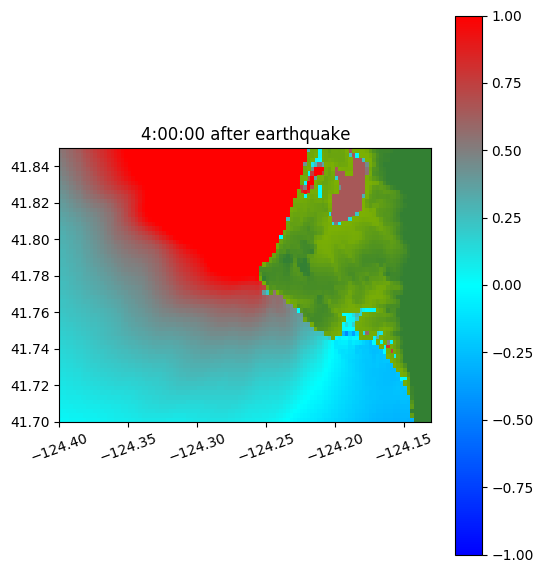 4:00:00 after earthquake

41.84
41.82
41.80
41.78
41.76
41.74
41.72
41.70

−124.40
−124.35
−124.30
−124.25
−124.20
−124.15

1.00
0.75
0.50
0.25
0.00
−0.25
−0.50
−0.75
−1.00